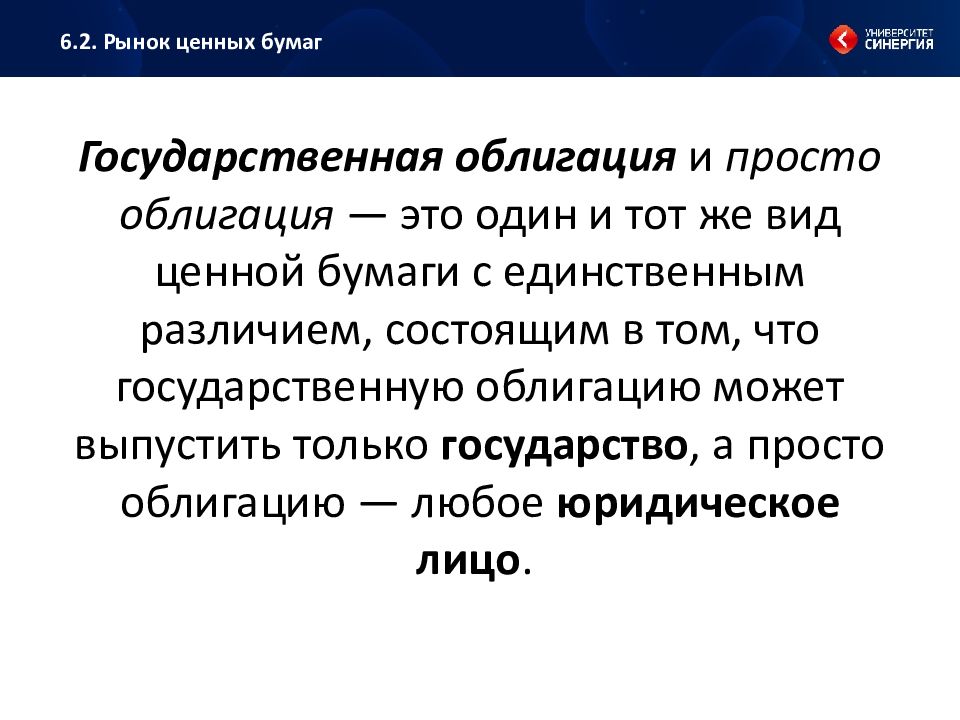 6.2. Рынок ценных бумаг

УНИВЕРСИТЕТ СИНЕРГИЯ

Государственная облигация и просто облигация — это один и тот же вид ценной бумаги с единственным различием, состоящим в том, что государственную облигацию может выпустить только государство, а просто облигацию — любое юридическое лицо.